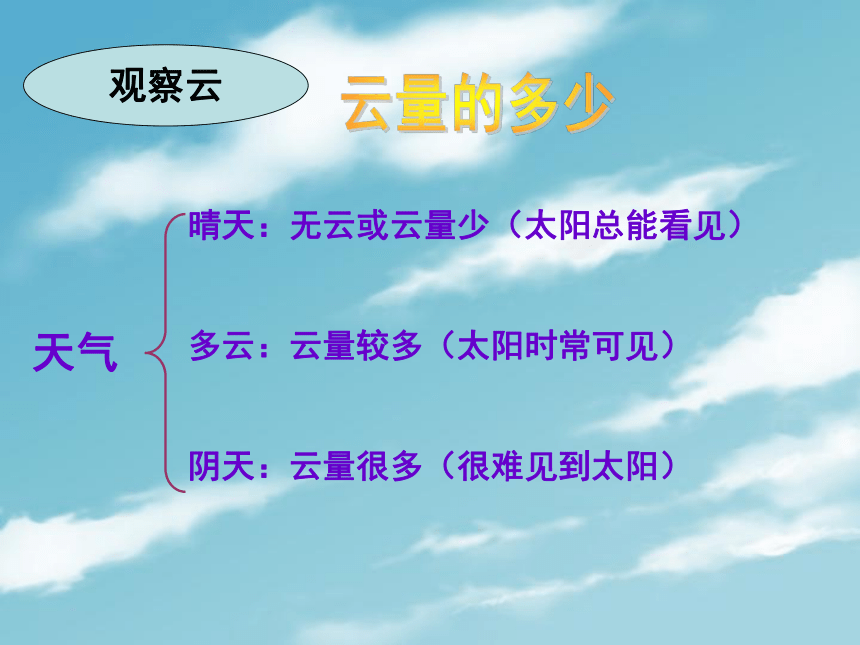 观察云

云量的多少

天气

晴天：无云或云量少（太阳总能看见）

多云：云量较多（太阳时常可见）

阴天：云量很多（很难见到太阳）